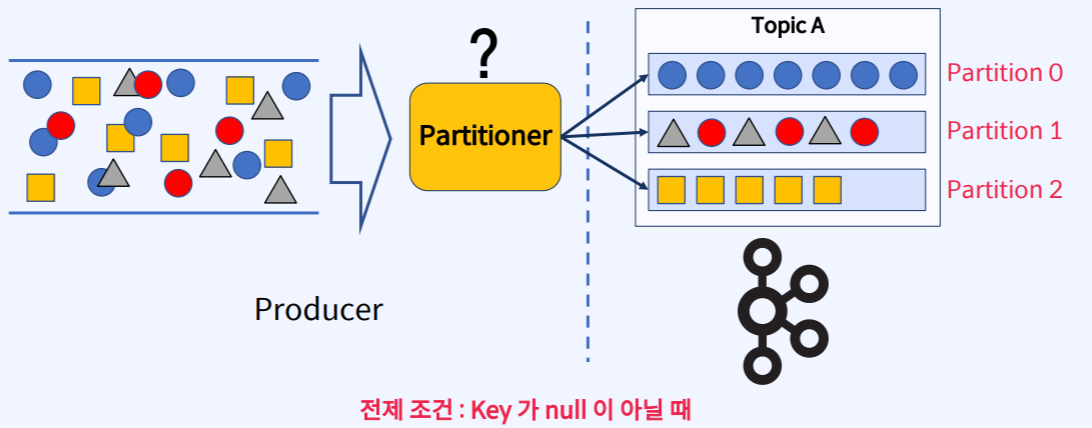 ?

Partitioner

Topic A

Partition 0

Partition 1

Partition 2

Producer

전제 조건 : Key 가 null 이 아닐 때